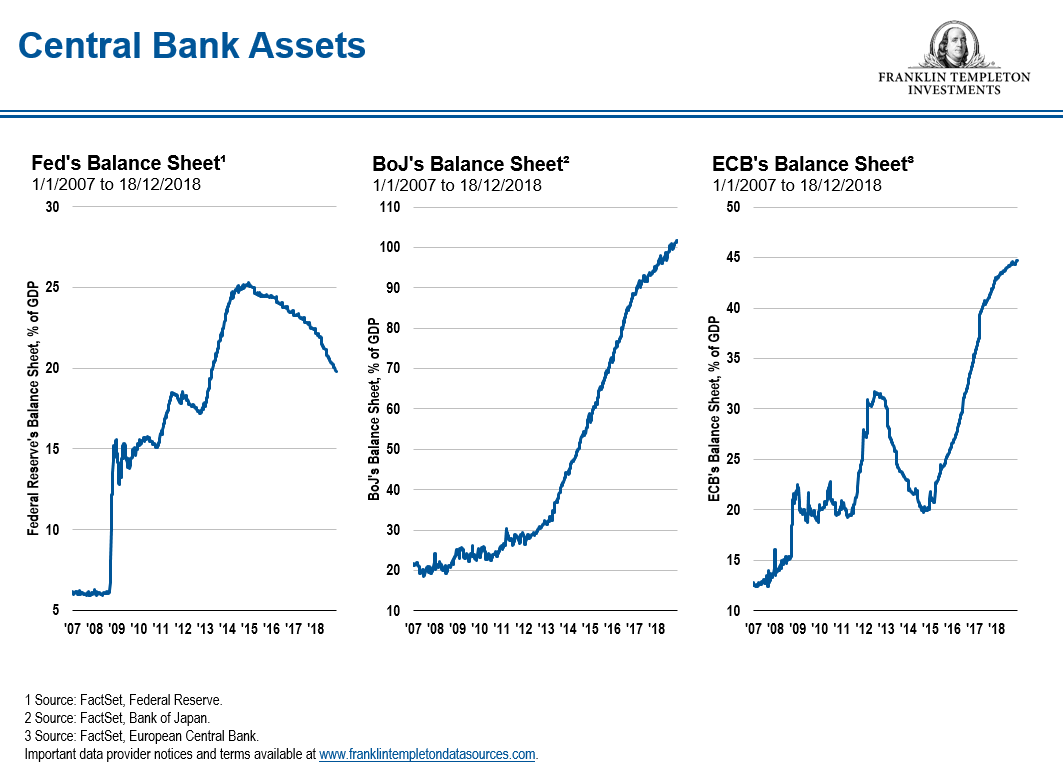 Central Bank Assets

FRANKLIN TEMPLETON INVESTMENTS

Fed's Balance Sheet¹
1/1/2007 to 18/12/2018

Federal Reserve's Balance Sheet, % of GDP

30
25
20
15
10
5

'07 '08 '09 '10 '11 '12 '13 '14 '15 '16 '17 '18

BoJ's Balance Sheet²
1/1/2007 to 18/12/2018

BoJ's Balance Sheet, % of GDP

110
100
90
80
70
60
50
40
30
20
10

'07 '08 '09 '10 '11 '12 '13 '14 '15 '16 '17 '18

ECB's Balance Sheet³
1/1/2007 to 18/12/2018

ECB's Balance Sheet, % of GDP

50
45
40
35
30
25
20
15
10

'07 '08 '09 '10 '11 '12 '13 '14 '15 '16 '17 '18

1 Source: FactSet, Federal Reserve.
2 Source: FactSet, Bank of Japan.
3 Source: FactSet, European Central Bank.
Important data provider notices and terms available at www.franklintempletondatasources.com.